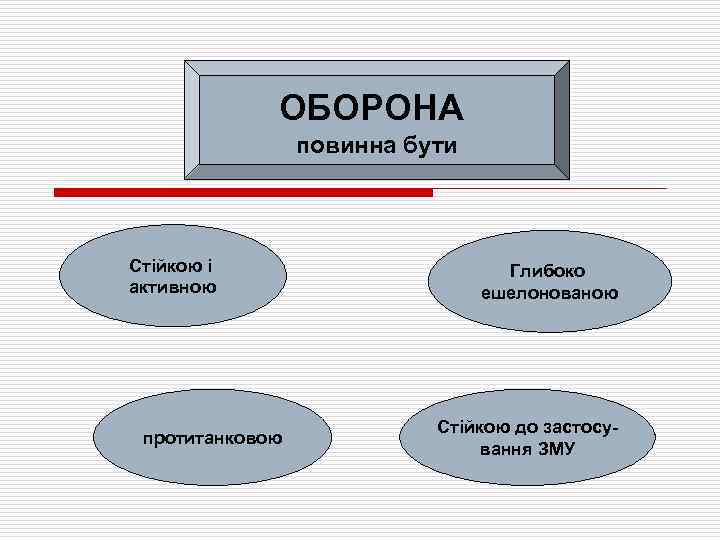 ОБОРОНА
повинна бути

Стійкою і активною

Глибоко ешелонованою

протитанковою

Стійкою до застосування ЗМУ